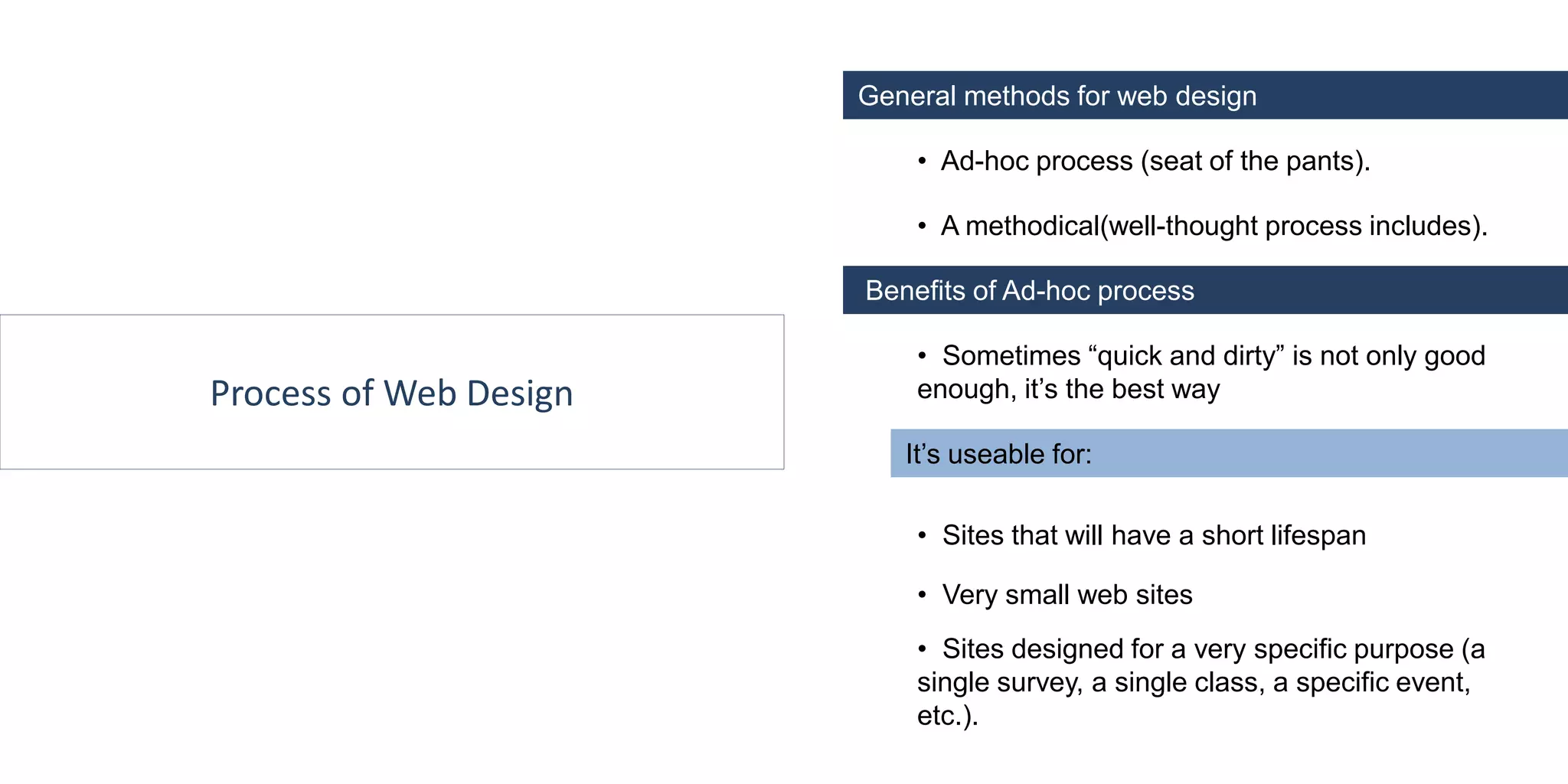 Process of Web Design

General methods for web design

• Ad-hoc process (seat of the pants).

• A methodical(well-thought process includes).

Benefits of Ad-hoc process

• Sometimes “quick and dirty” is not only good enough, it’s the best way

It’s useable for:

• Sites that will have a short lifespan

• Very small web sites

• Sites designed for a very specific purpose (a single survey, a single class, a specific event, etc.).